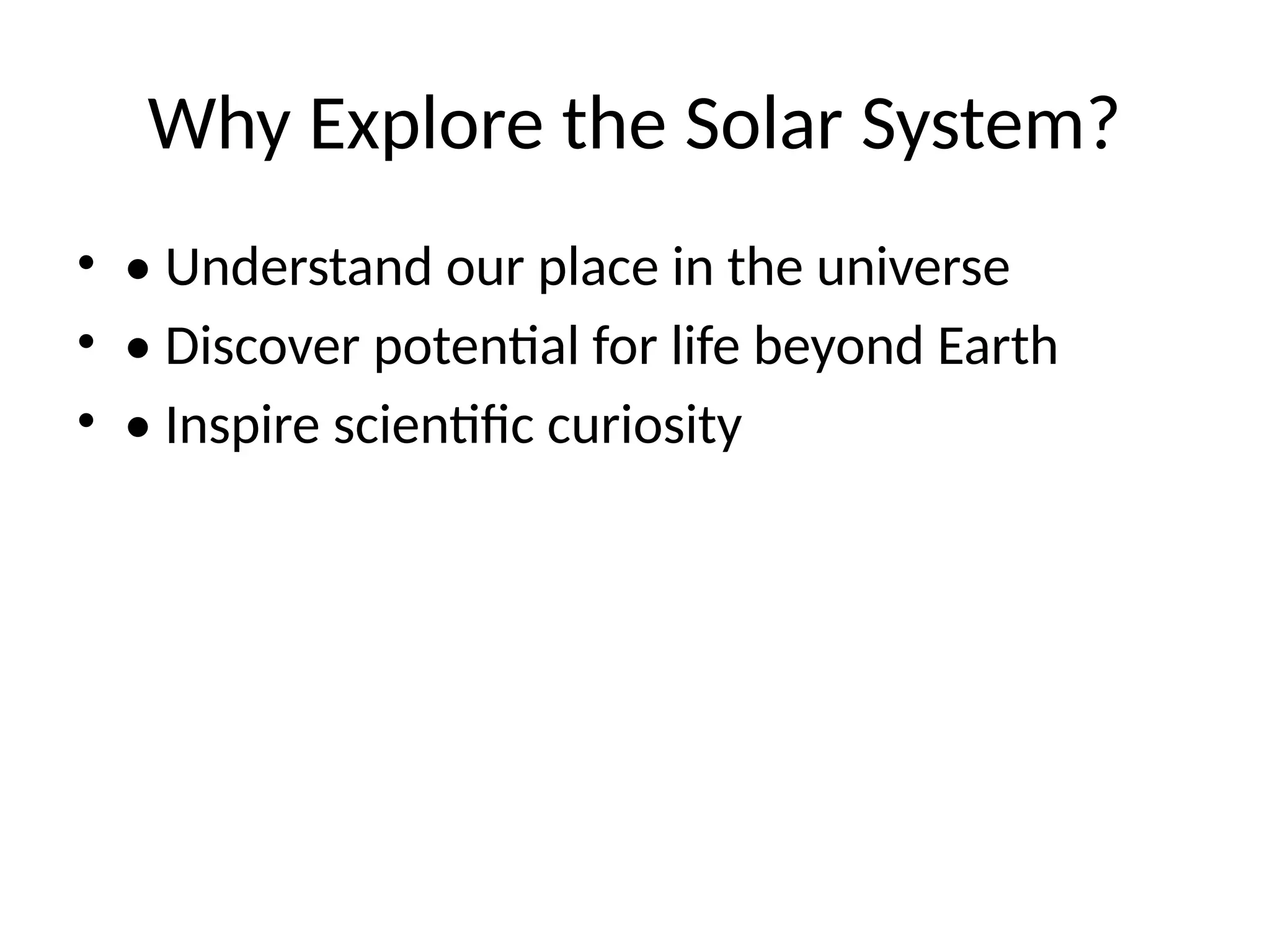 Why Explore the Solar System?

• • Understand our place in the universe
• • Discover potential for life beyond Earth
• • Inspire scientific curiosity